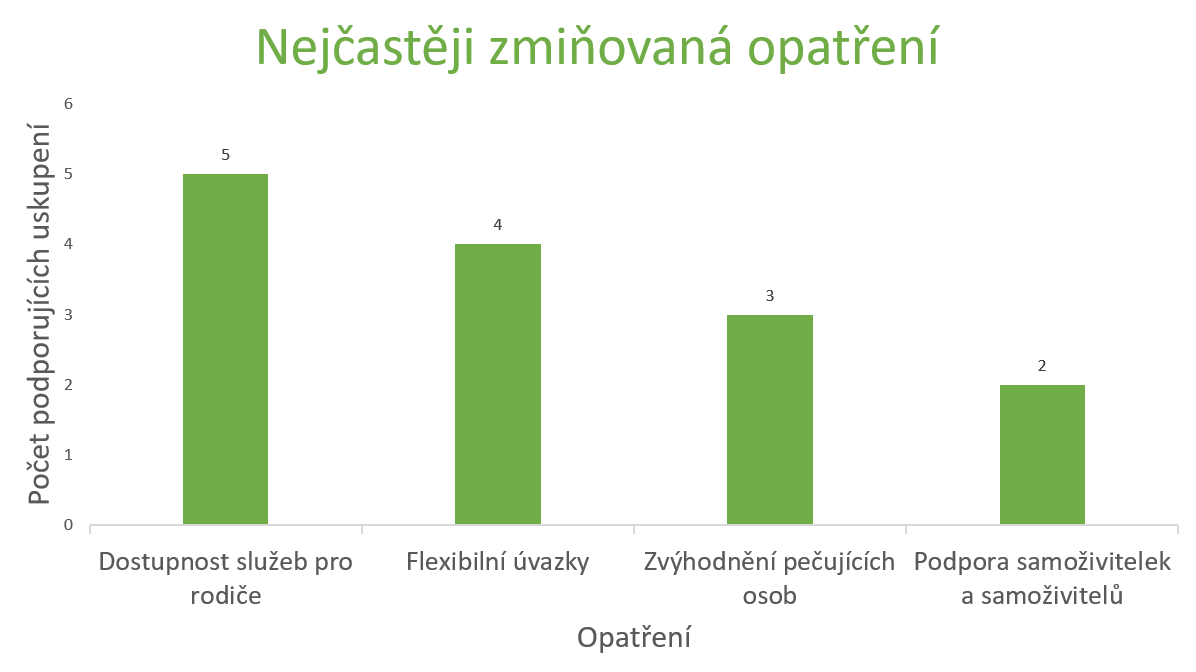 Nejčastěji zmiňovaná opatření

Počet podporujících uskupení

6
5
4
3
2
1
0

5
4
3
2

Dostupnost služeb pro rodiče
Flexibilní úvazky
Zvýhodnění pečujících osob
Podpora samoživitelek a samoživitelů

Opatření